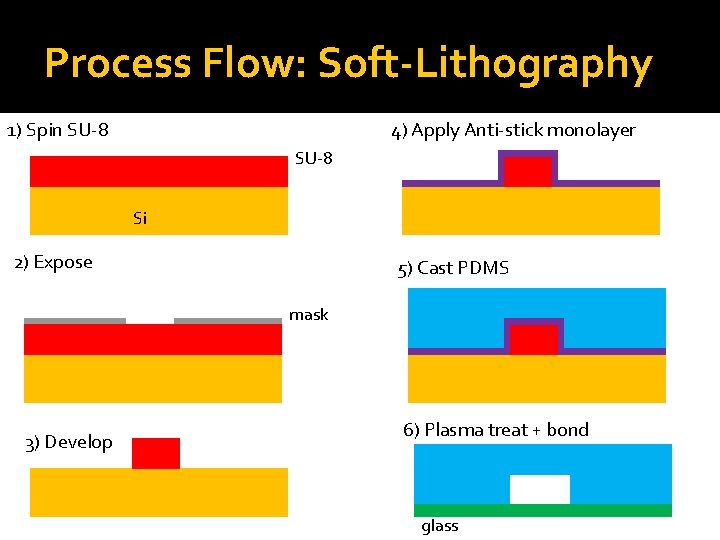 Process Flow: Soft-Lithography

1) Spin SU-8

SU-8

Si

2) Expose

mask

3) Develop

4) Apply Anti-stick monolayer

5) Cast PDMS

6) Plasma treat + bond

glass